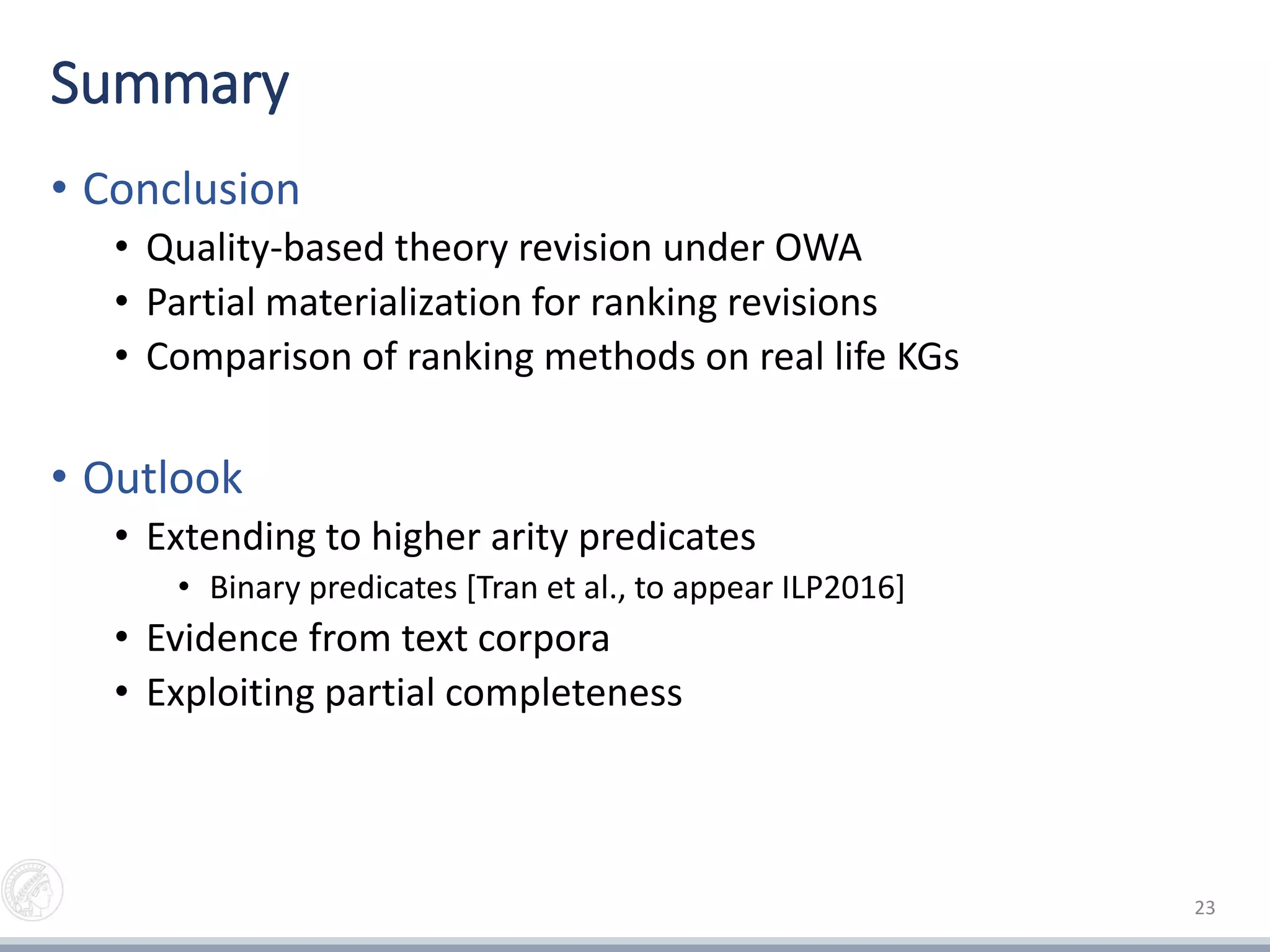 Summary

• Conclusion
  • Quality-based theory revision under OWA
  • Partial materialization for ranking revisions
  • Comparison of ranking methods on real life KGs

• Outlook
  • Extending to higher arity predicates
    • Binary predicates [Tran et al., to appear ILP2016]
  • Evidence from text corpora
  • Exploiting partial completeness

23